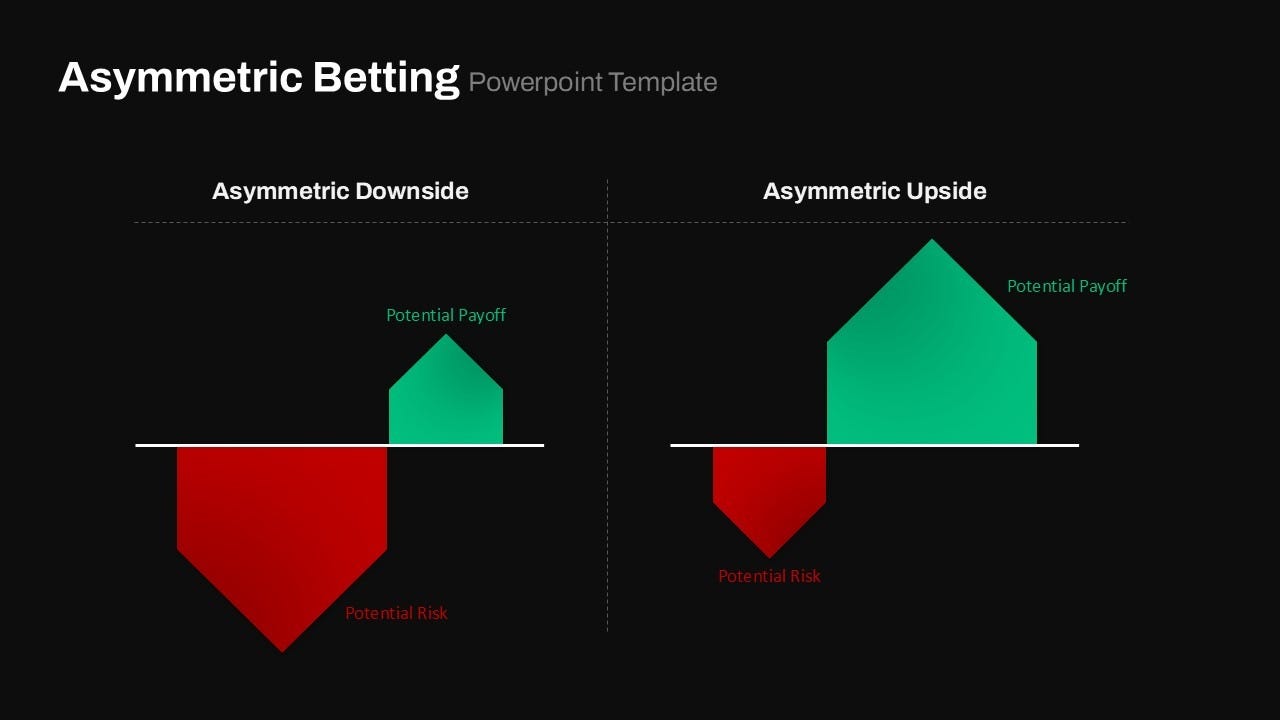 Asymmetric Betting Powerpoint Template

Asymmetric Downside

Potential Payoff

Potential Risk

Asymmetric Upside

Potential Payoff

Potential Risk